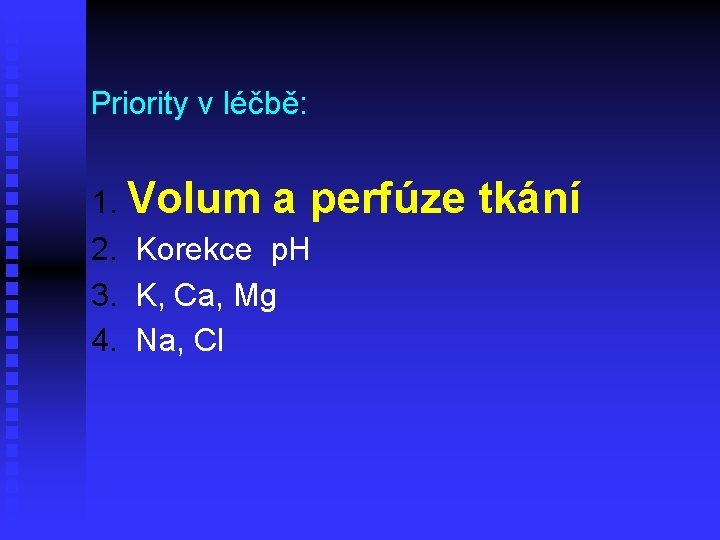 Priority v léčbě:

1. Volum a perfúze tkání
2. Korekce pH
3. K, Ca, Mg
4. Na, Cl